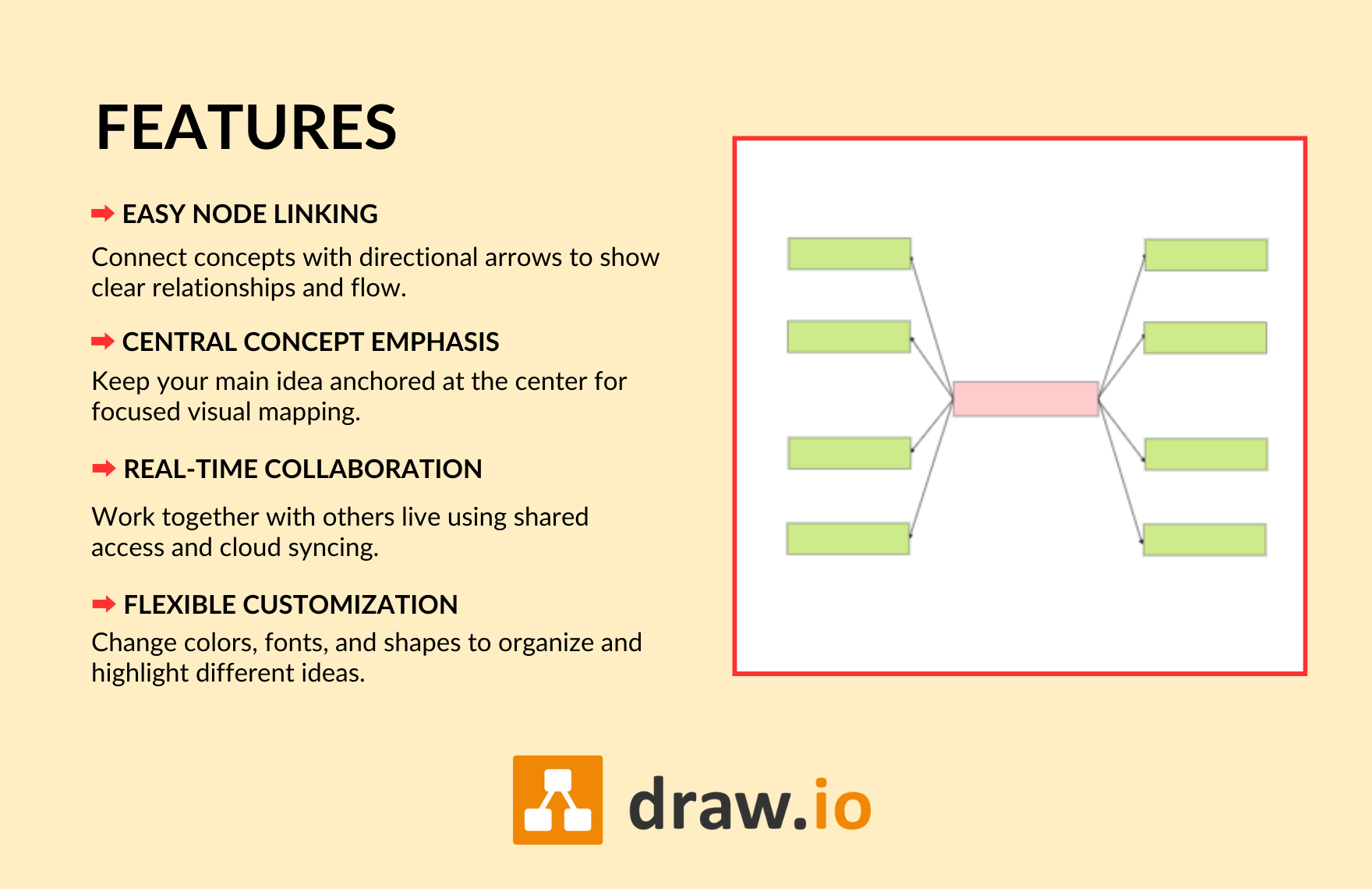 FEATURES

EASY NODE LINKING

Connect concepts with directional arrows to show clear relationships and flow.

CENTRAL CONCEPT EMPHASIS

Keep your main idea anchored at the center for focused visual mapping.

REAL-TIME COLLABORATION

Work together with others live using shared access and cloud syncing.

FLEXIBLE CUSTOMIZATION

Change colors, fonts, and shapes to organize and highlight different ideas.

draw.io